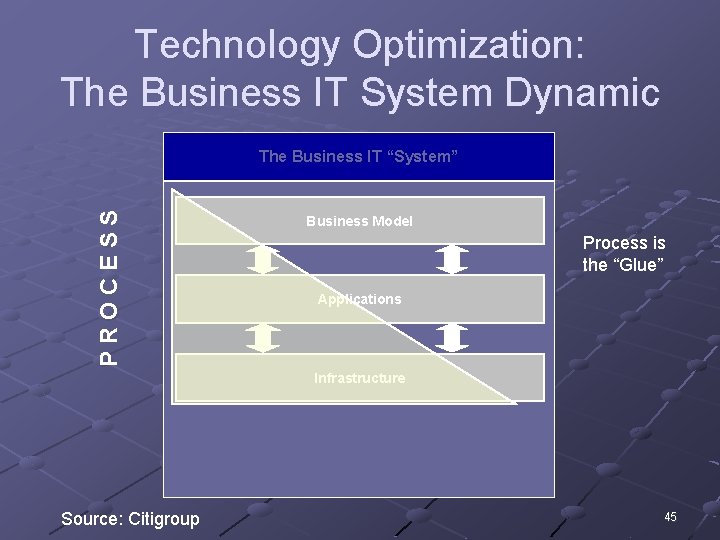 Technology Optimization:
The Business IT System Dynamic

The Business IT “System”

PROCESS

Business Model

Applications

Infrastructure

Process is the “Glue”

Source: Citigroup

45